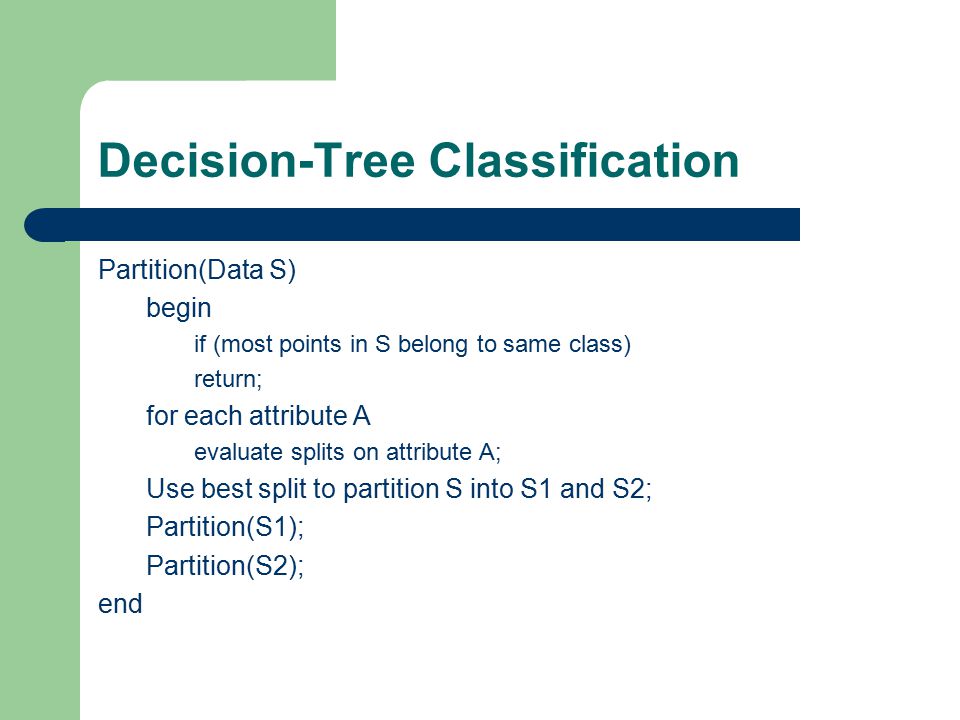 Decision-Tree Classification

Partition(Data S)

begin

if (most points in S belong to same class)

return;

for each attribute A

evaluate splits on attribute A;

Use best split to partition S into S1 and S2;

Partition(S1);

Partition(S2);

end